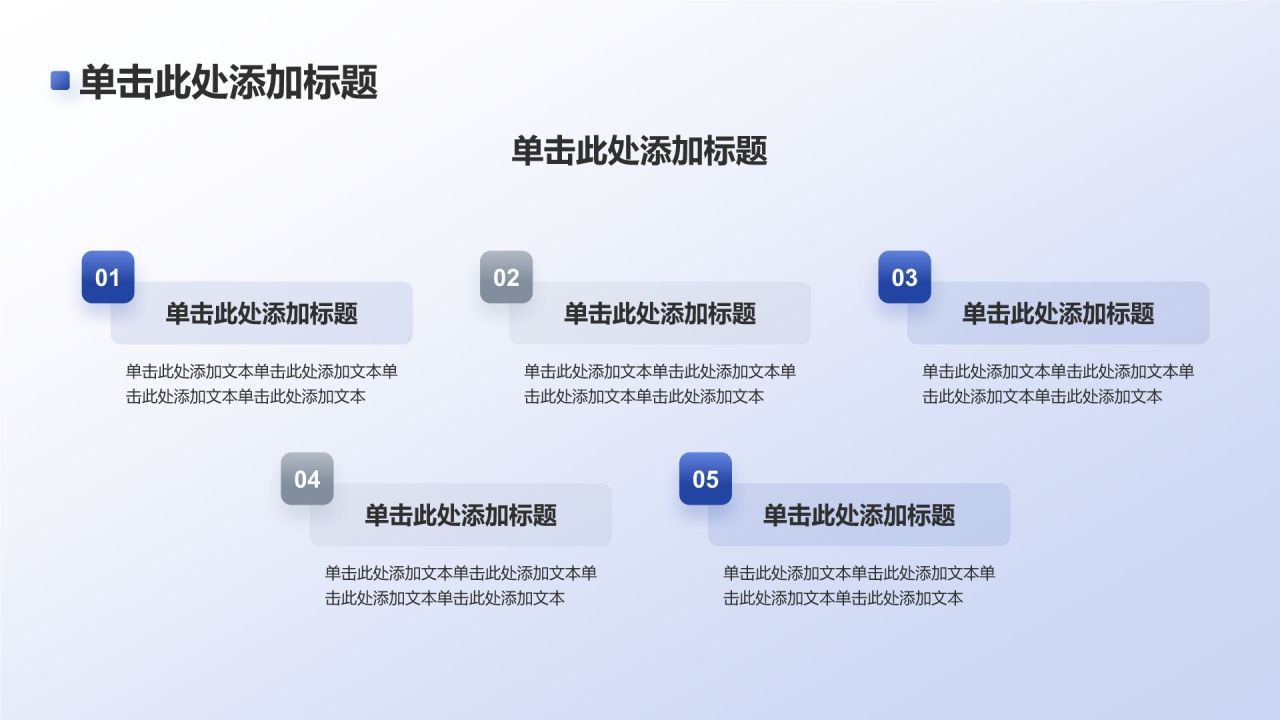 单击此处添加标题

单击此处添加标题

01
单击此处添加标题
单击此处添加文本单击此处添加文本单击此处添加文本单击此处添加文本

02
单击此处添加标题
单击此处添加文本单击此处添加文本单击此处添加文本单击此处添加文本

03
单击此处添加标题
单击此处添加文本单击此处添加文本单击此处添加文本单击此处添加文本

04
单击此处添加标题
单击此处添加文本单击此处添加文本单击此处添加文本单击此处添加文本

05
单击此处添加标题
单击此处添加文本单击此处添加文本单击此处添加文本单击此处添加文本